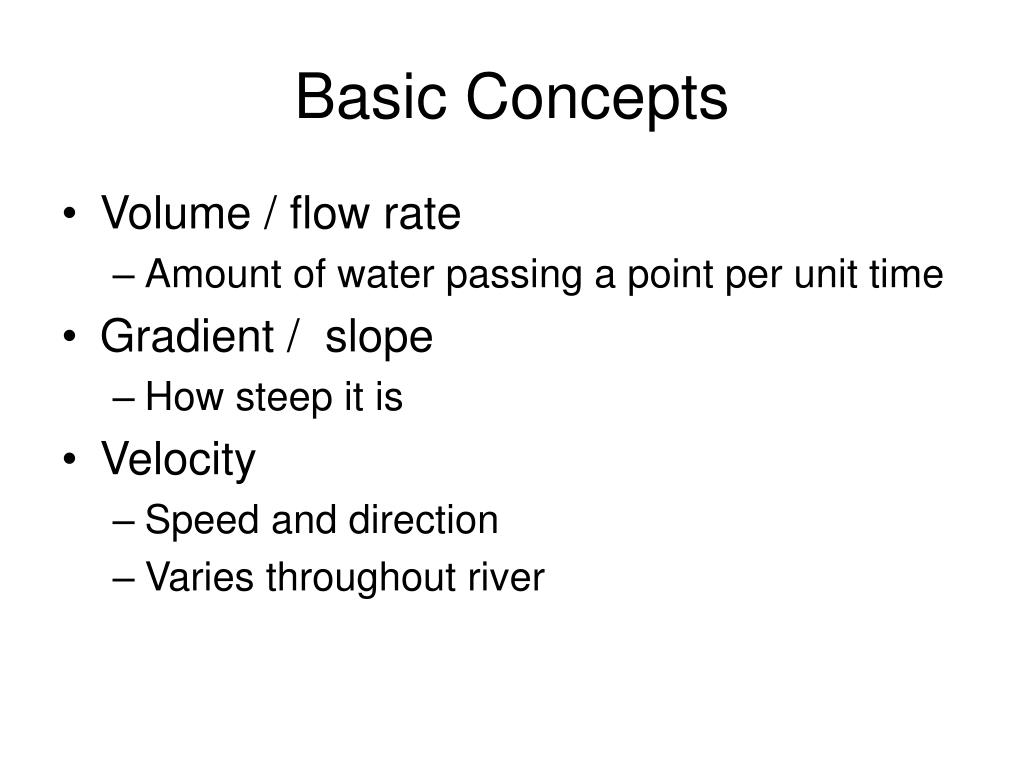 Basic Concepts

• Volume / flow rate
– Amount of water passing a point per unit time
• Gradient / slope
– How steep it is
• Velocity
– Speed and direction
– Varies throughout river